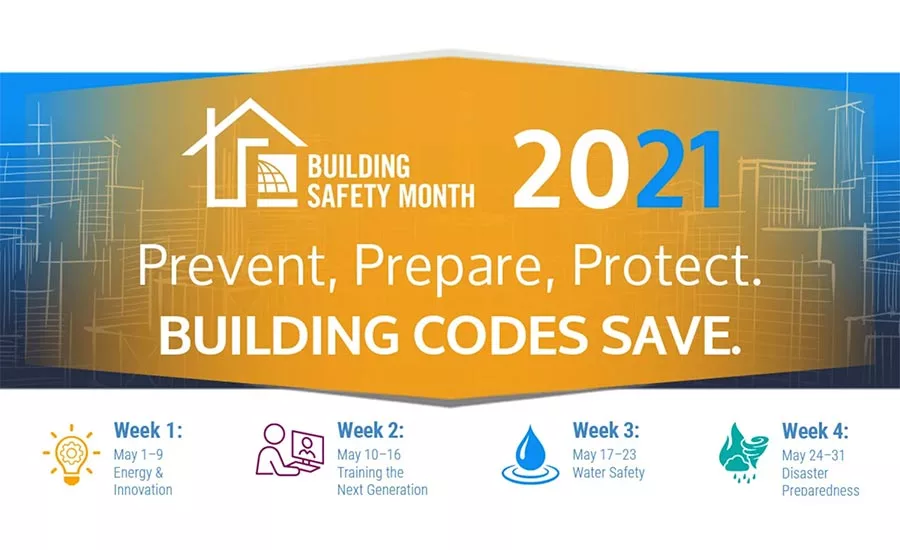 BUILDING SAFETY MONTH 2021

Prevent, Prepare, Protect.

BUILDING CODES SAVE.

Week 1:
May 1–9
Energy & Innovation

Week 2:
May 10–16
Training the Next Generation

Week 3:
May 17–23
Water Safety

Week 4:
May 24–31
Disaster Preparedness